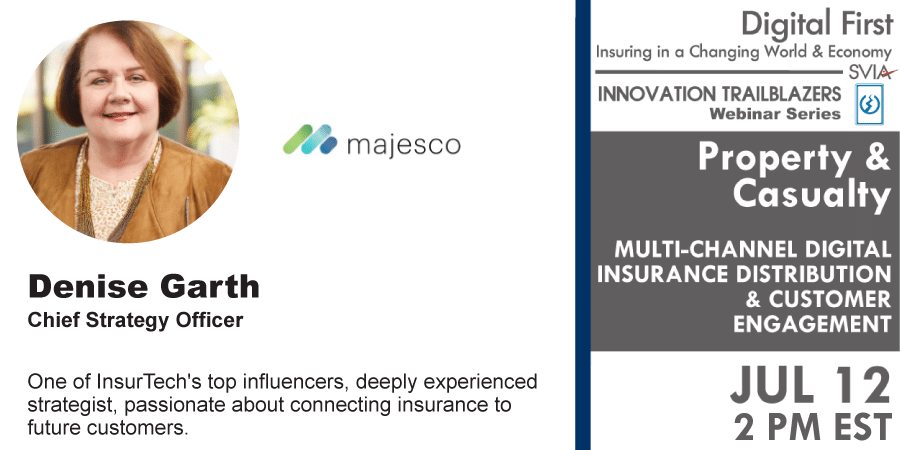 majesco

Denise Garth
Chief Strategy Officer

One of InsurTech's top influencers, deeply experienced strategist, passionate about connecting insurance to future customers.

Digital First
Insuring in a Changing World & Economy
SVIA
INNOVATION TRAILBLAZERS
Webinar Series

Property & Casualty

MULTI-CHANNEL DIGITAL INSURANCE DISTRIBUTION & CUSTOMER ENGAGEMENT

JUL 12
2 PM EST